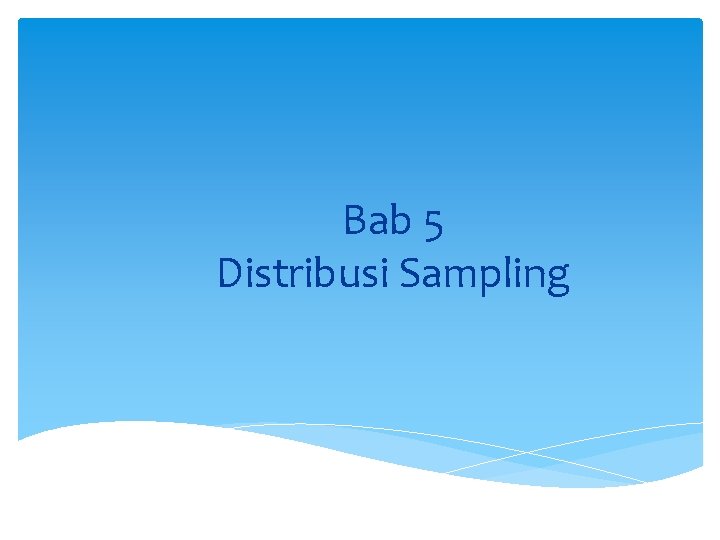 Bab 5
Distribusi Sampling